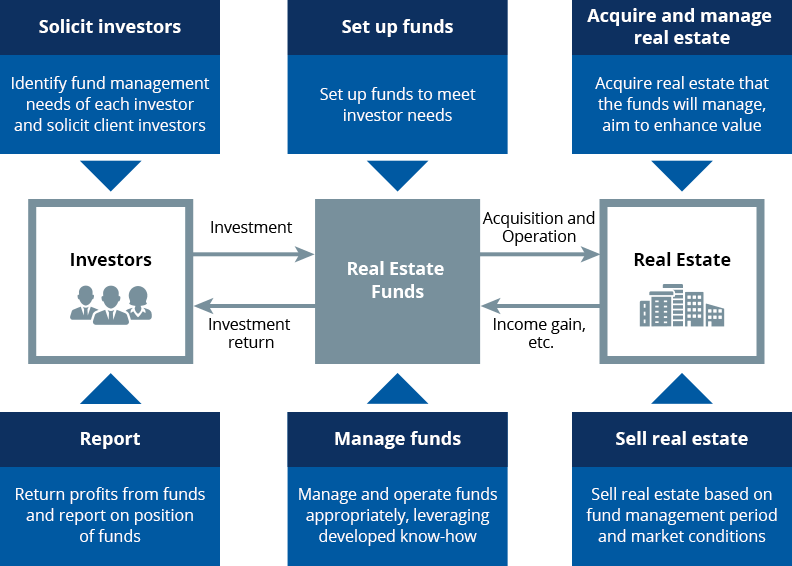 Solicit investors

Identify fund management needs of each investor and solicit client investors

Set up funds

Set up funds to meet investor needs

Acquire and manage real estate

Acquire real estate that the funds will manage, aim to enhance value

Investors

Investment

Investment return

Real Estate Funds

Acquisition and Operation

Income gain, etc.

Real Estate

Report

Return profits from funds and report on position of funds

Manage funds

Manage and operate funds appropriately, leveraging developed know-how

Sell real estate

Sell real estate based on fund management period and market conditions